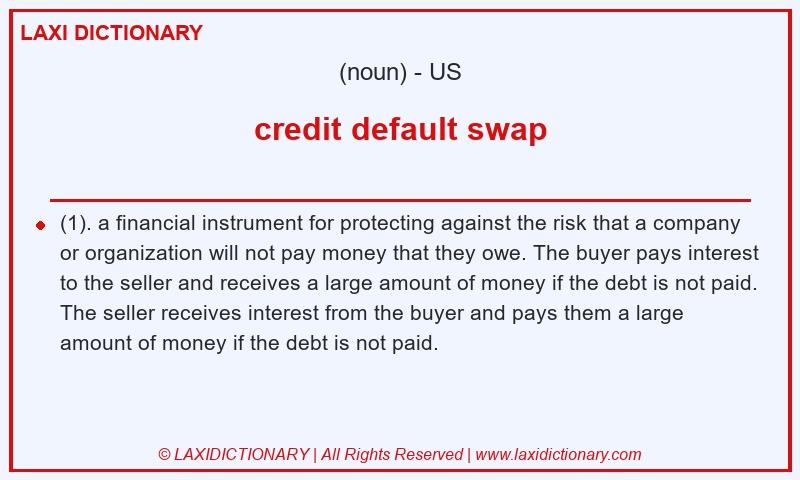 LAXI DICTIONARY

(noun) - US

credit default swap

(1). a financial instrument for protecting against the risk that a company or organization will not pay money that they owe. The buyer pays interest to the seller and receives a large amount of money if the debt is not paid. The seller receives interest from the buyer and pays them a large amount of money if the debt is not paid.

© LAXIDICTIONARY | All Rights Reserved | www.laxidictionary.com